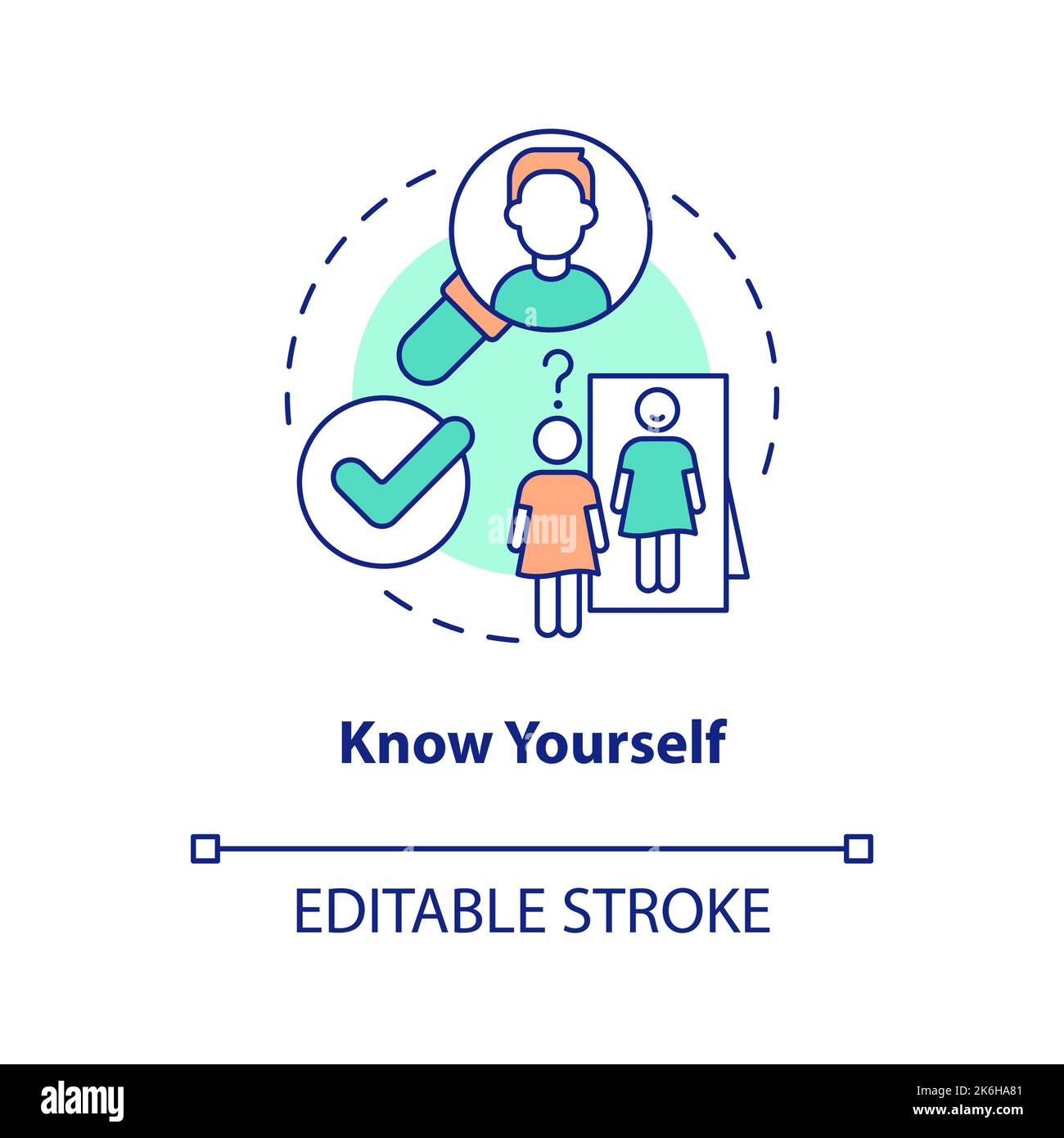 ?

alamy

Know Yourself

EDITABLE STROKE

alamy

Image ID: 2K6HA81
www.alamy.com